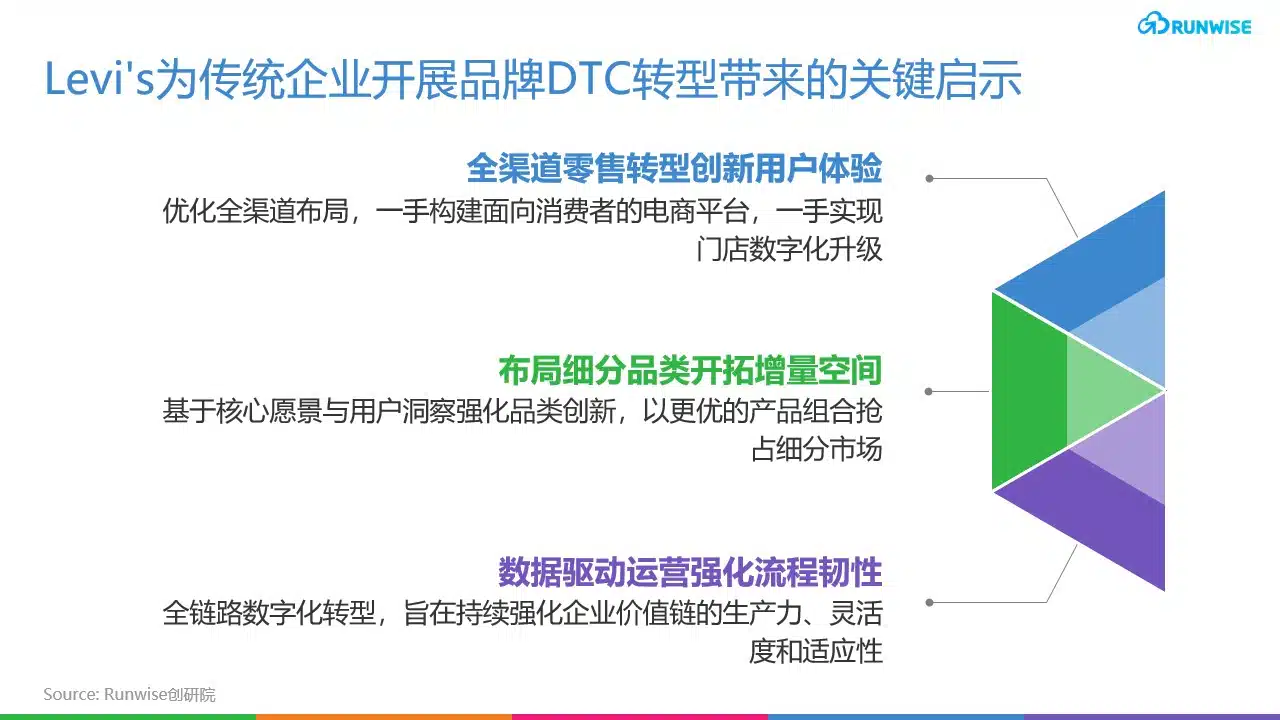 RUNWISE

Levi's为传统企业开展品牌DTC转型带来的关键启示

全渠道零售转型创新用户体验

优化全渠道布局，一手构建面向消费者的电商平台，一手实现门店数字化升级

布局细分品类开拓增量空间

基于核心愿景与用户洞察强化品类创新，以更优的产品组合抢占细分市场

数据驱动运营强化流程韧性

全链路数字化转型，旨在持续强化企业价值链的生产力、灵活度和适应性

Source: Runwise创研院